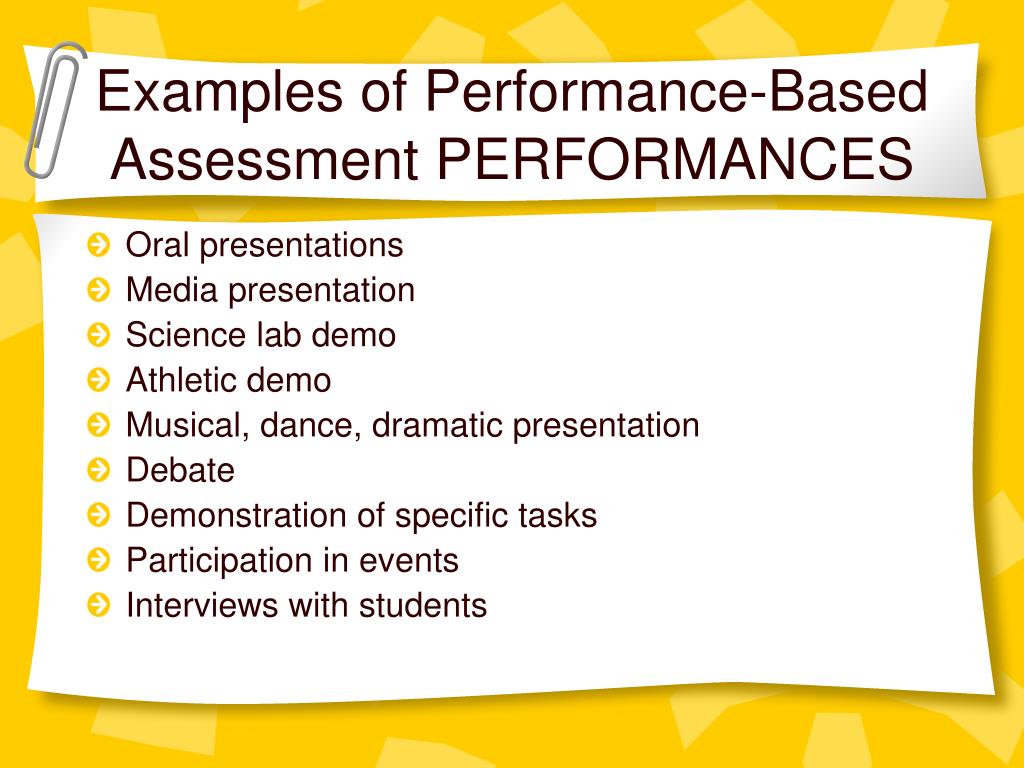 Examples of Performance-Based Assessment PERFORMANCES

Oral presentations
Media presentation
Science lab demo
Athletic demo
Musical, dance, dramatic presentation
Debate
Demonstration of specific tasks
Participation in events
Interviews with students